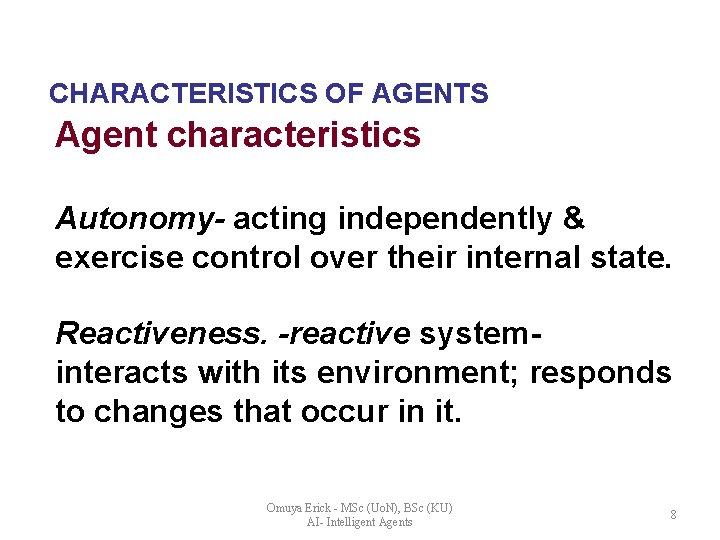 CHARACTERISTICS OF AGENTS
Agent characteristics

Autonomy- acting independently & exercise control over their internal state.

Reactiveness. -reactive system- interacts with its environment; responds to changes that occur in it.

Omuya Erick - MSc (UoN), BSc (KU)
AI- Intelligent Agents

8